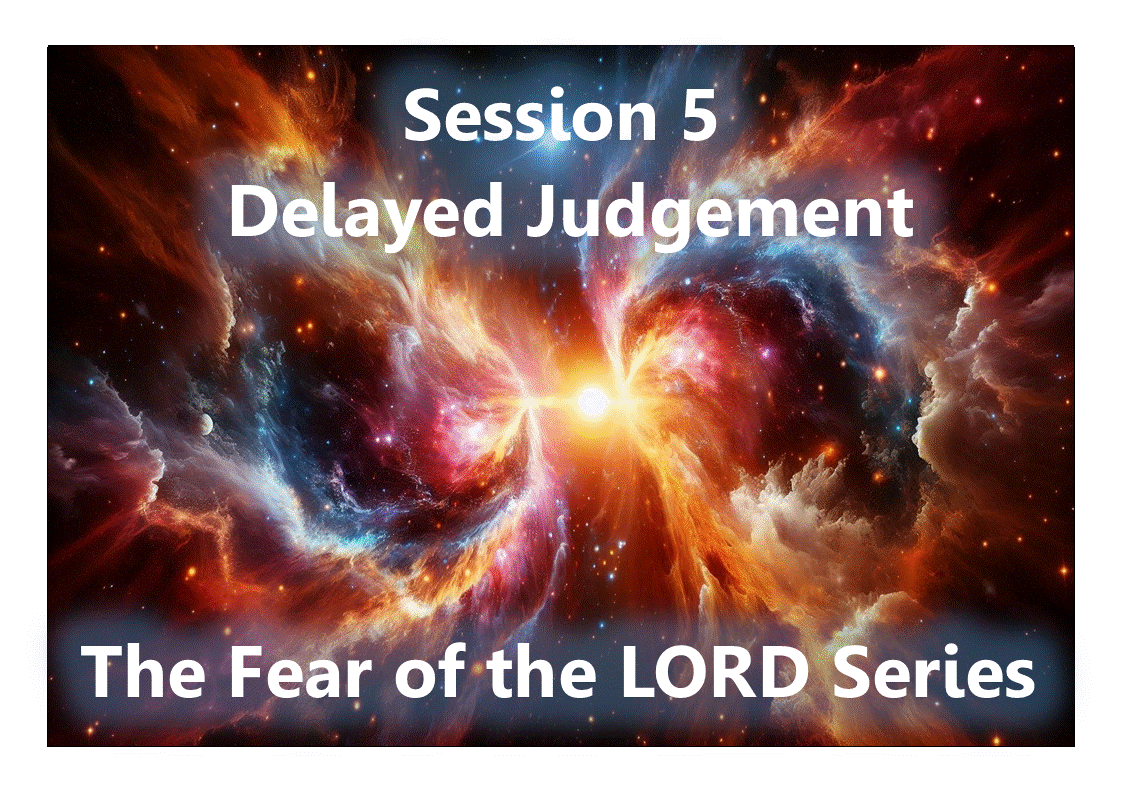 Session 5
Delayed Judgement

The Fear of the LORD Series